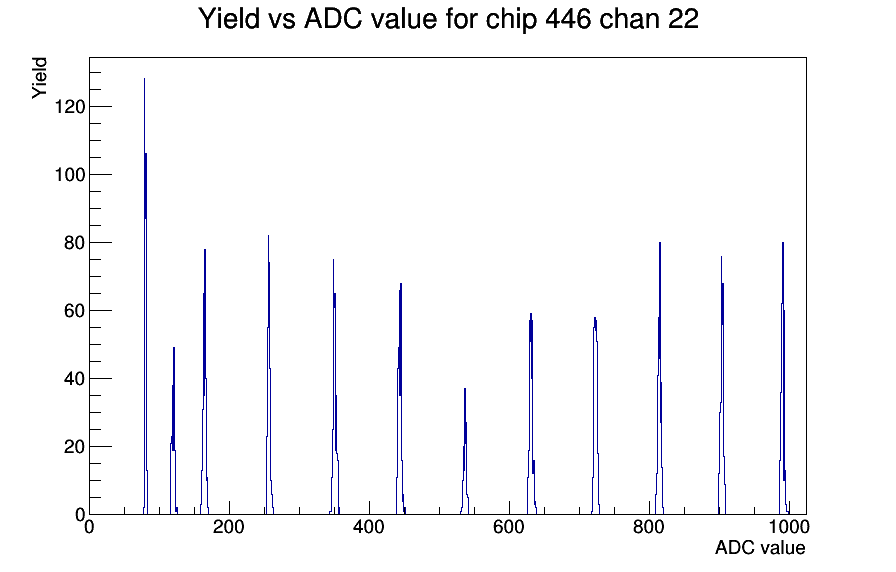 Yield vs ADC value for chip 446 chan 22

Yield

120
100
80
60
40
20
0

0
200
400
600
800
1000

ADC value